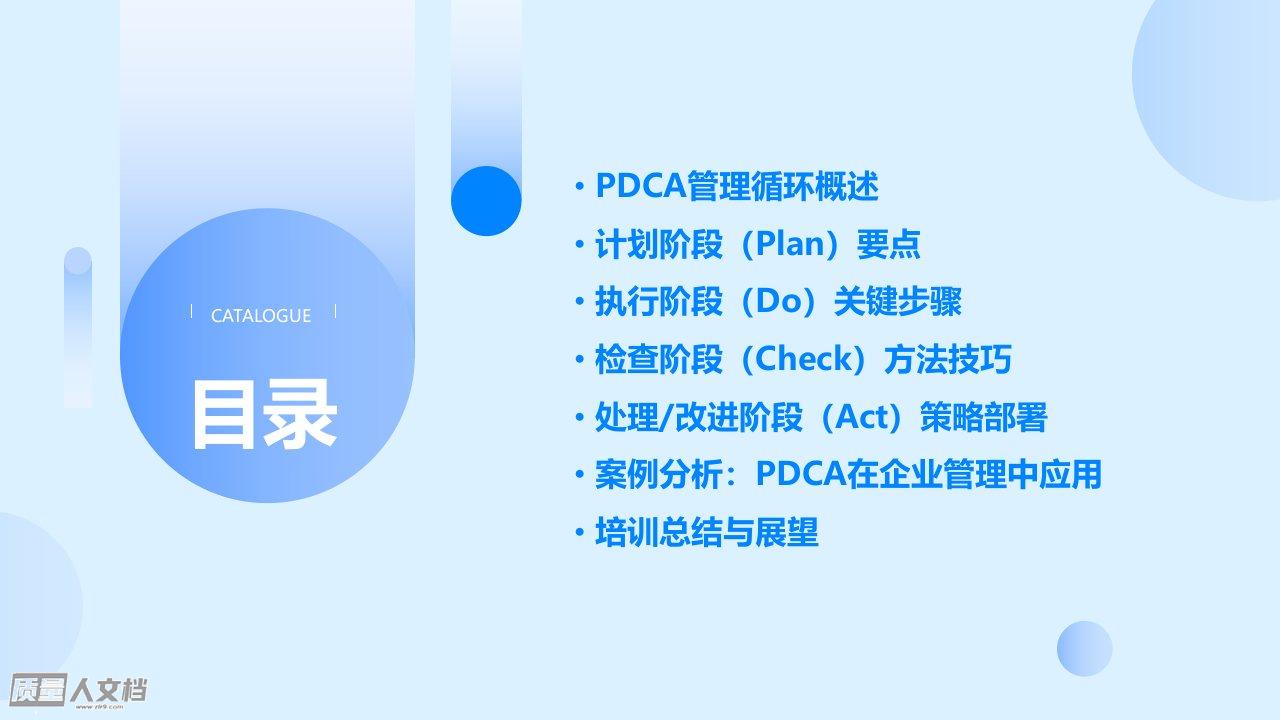 CATALOGUE

目录

• PDCA管理循环概述
• 计划阶段（Plan）要点
• 执行阶段（Do）关键步骤
• 检查阶段（Check）方法技巧
• 处理/改进阶段（Act）策略部署
• 案例分析：PDCA在企业管理中应用
• 培训总结与展望

质量人文档